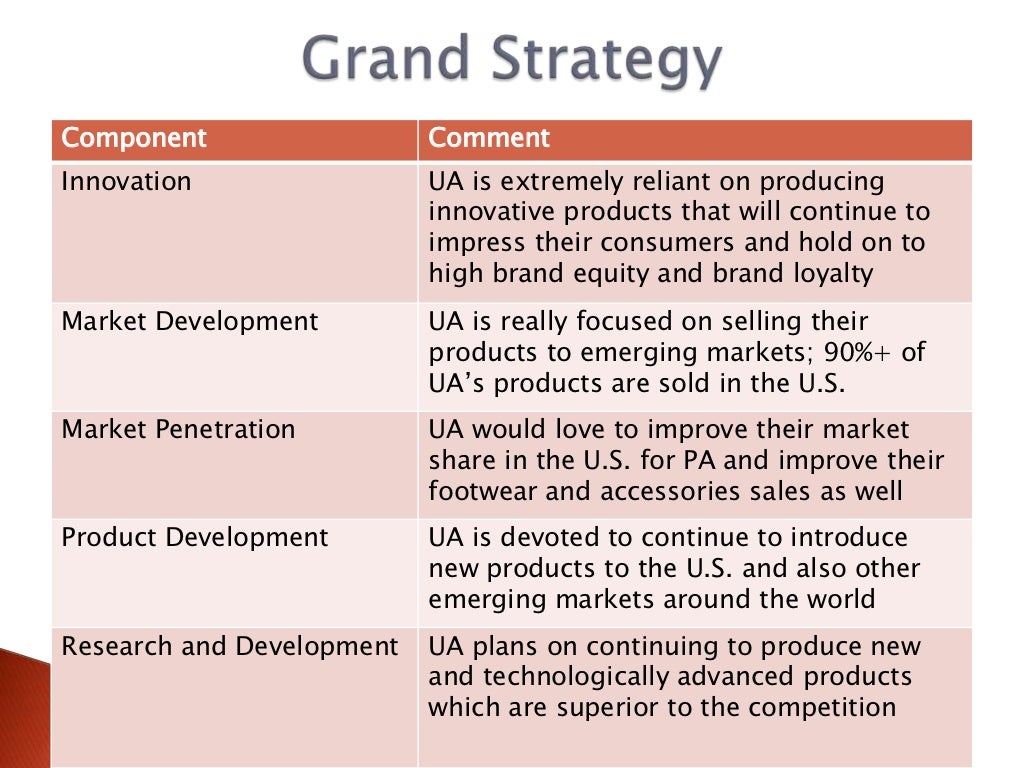 Grand Strategy

| Component | Comment |
|---|---|
| Innovation | UA is extremely reliant on producing innovative products that will continue to impress their consumers and hold on to high brand equity and brand loyalty |
| Market Development | UA is really focused on selling their products to emerging markets; 90%+ of UA's products are sold in the U.S. |
| Market Penetration | UA would love to improve their market share in the U.S. for PA and improve their footwear and accessories sales as well |
| Product Development | UA is devoted to continue to introduce new products to the U.S. and also other emerging markets around the world |
| Research and Development | UA plans on continuing to produce new and technologically advanced products which are superior to the competition |